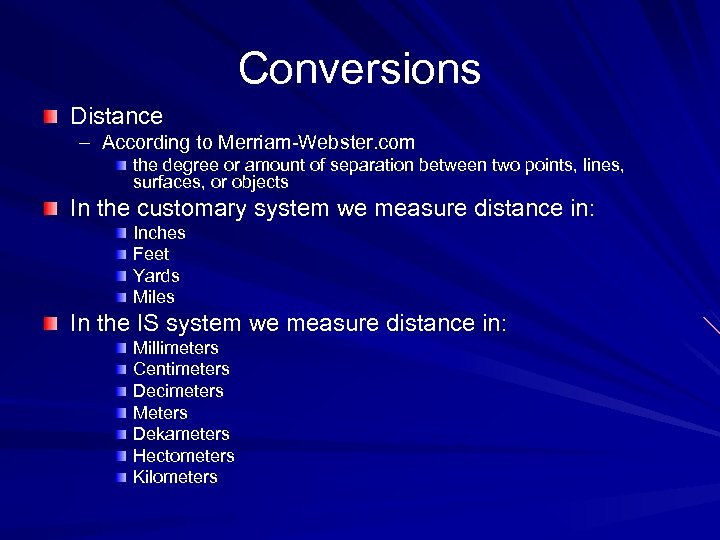 Conversions

Distance
– According to Merriam-Webster.com
the degree or amount of separation between two points, lines, surfaces, or objects

In the customary system we measure distance in:
Inches
Feet
Yards
Miles

In the IS system we measure distance in:
Millimeters
Centimeters
Decimeters
Meters
Dekameters
Hectometers
Kilometers